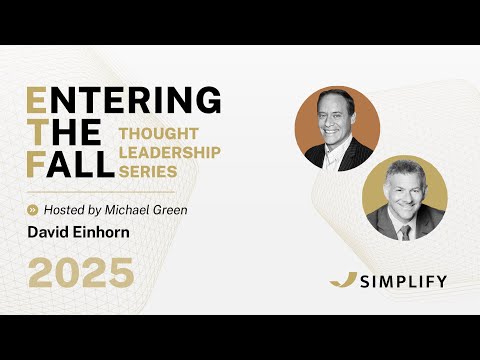 ENTERING THE FALL

THOUGHT LEADERSHIP SERIES

Hosted by Michael Green

David Einhorn

2025

SIMPLIFY